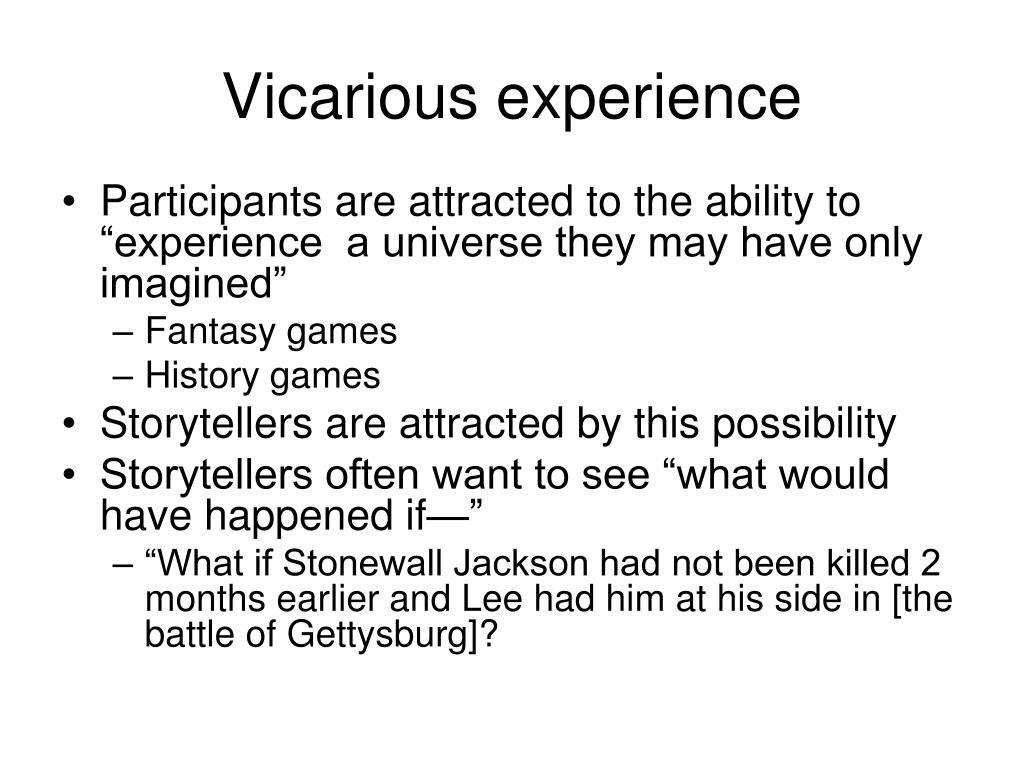 Vicarious experience

• Participants are attracted to the ability to “experience  a universe they may have only imagined”
  – Fantasy games
  – History games
• Storytellers are attracted by this possibility
• Storytellers often want to see “what would have happened if—”
  – “What if Stonewall Jackson had not been killed 2 months earlier and Lee had him at his side in [the battle of Gettysburg]?